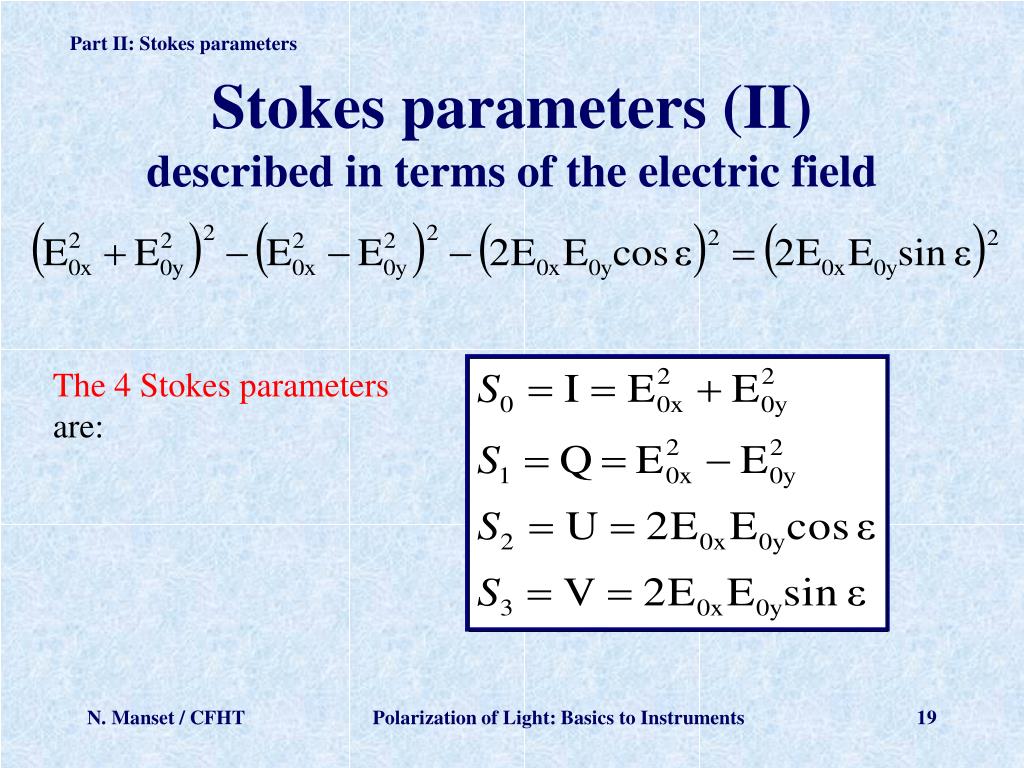 Part II: Stokes parameters

Stokes parameters (II)
described in terms of the electric field

$\left(E_{0x}^2 + E_{0y}^2\right)^2 - \left(E_{0x}^2 - E_{0y}^2\right)^2 - \left(2E_{0x}E_{0y}\cos\varepsilon\right)^2 = \left(2E_{0x}E_{0y}\sin\varepsilon\right)^2$

The 4 Stokes parameters are:

$S_0 = I = E_{0x}^2 + E_{0y}^2$
$S_1 = Q = E_{0x}^2 - E_{0y}^2$
$S_2 = U = 2E_{0x}E_{0y}\cos\varepsilon$
$S_3 = V = 2E_{0x}E_{0y}\sin\varepsilon$

N. Manset / CFHT Polarization of Light: Basics to Instruments 19